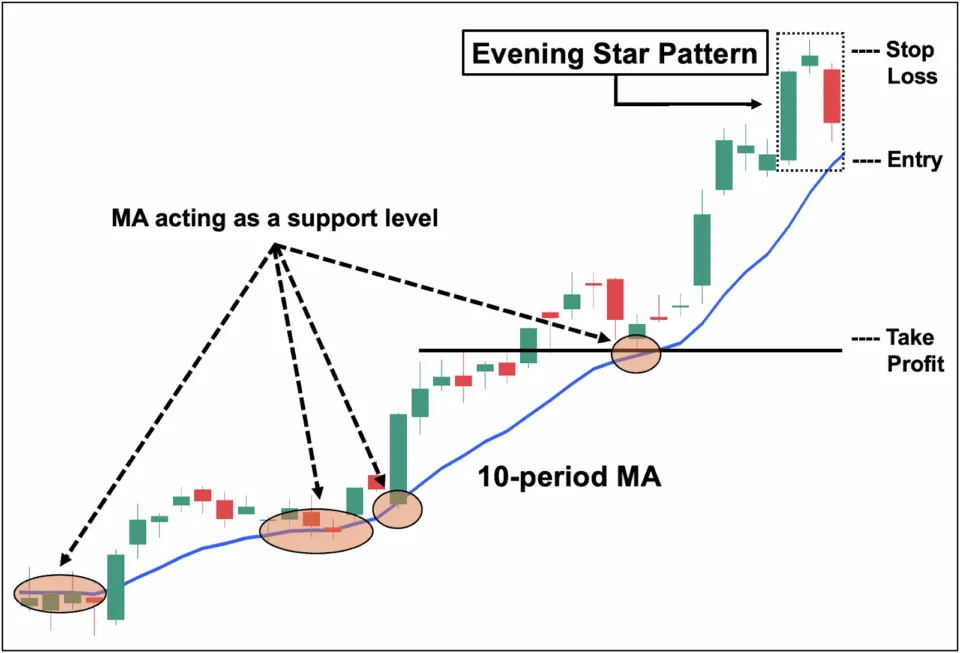 Evening Star Pattern

---- Stop Loss

---- Entry

MA acting as a support level

---- Take Profit

10-period MA